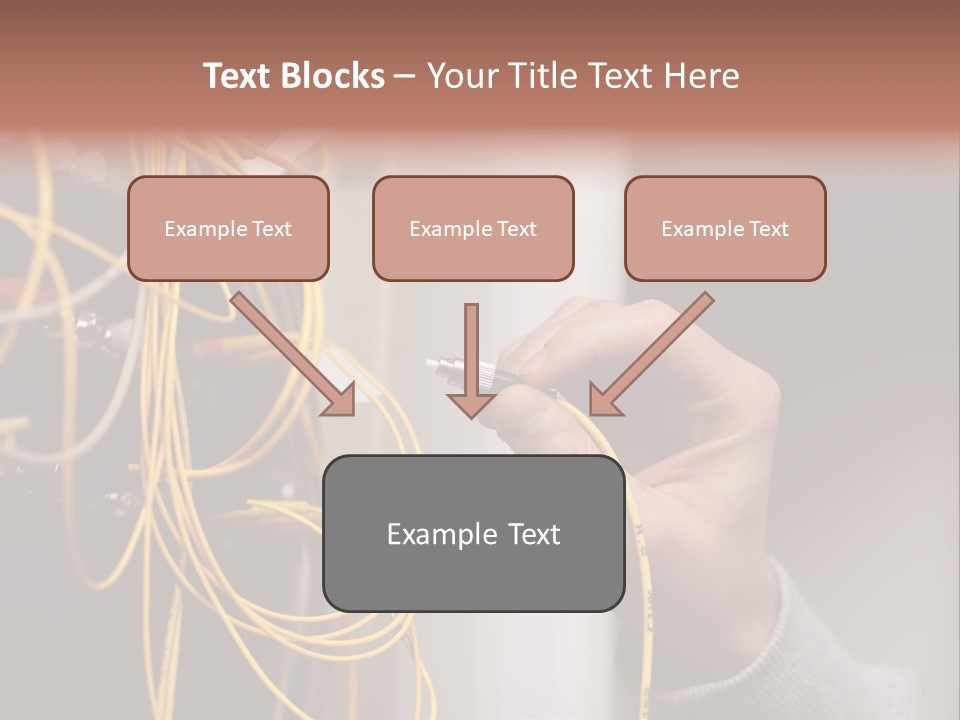 Text Blocks – Your Title Text Here

Example Text

Example Text

Example Text

Example Text